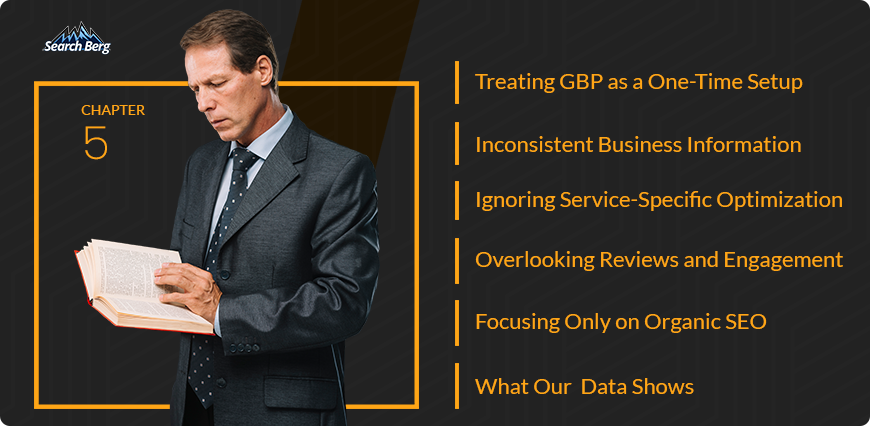 Search Berg

CHAPTER
5

Treating GBP as a One-Time Setup

Inconsistent Business Information

Ignoring Service-Specific Optimization

Overlooking Reviews and Engagement

Focusing Only on Organic SEO

What Our Data Shows